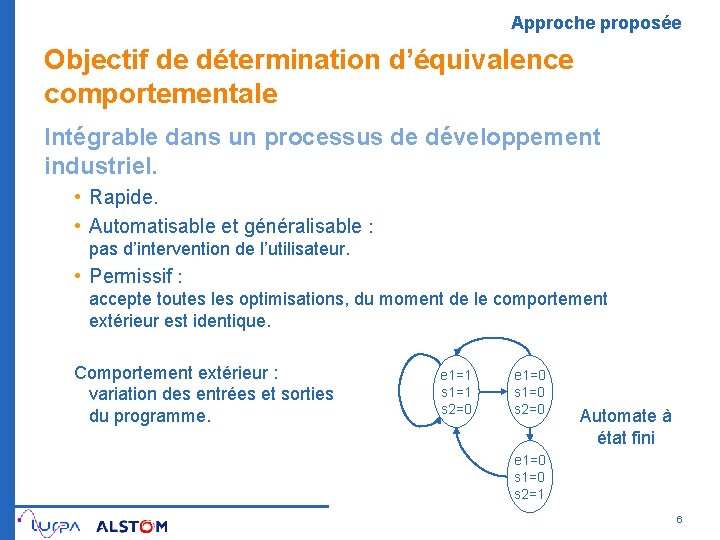 Approche proposée

Objectif de détermination d'équivalence comportementale

Intégrable dans un processus de développement industriel.

• Rapide.
• Automatisable et généralisable :
pas d'intervention de l'utilisateur.
• Permissif :
accepte toutes les optimisations, du moment de le comportement extérieur est identique.

Comportement extérieur :
variation des entrées et sorties du programme.

e1=1
s1=1
s2=0

e1=0
s1=0
s2=0

e1=0
s1=0
s2=1

Automate à état fini

LURPA ALSTOM

6